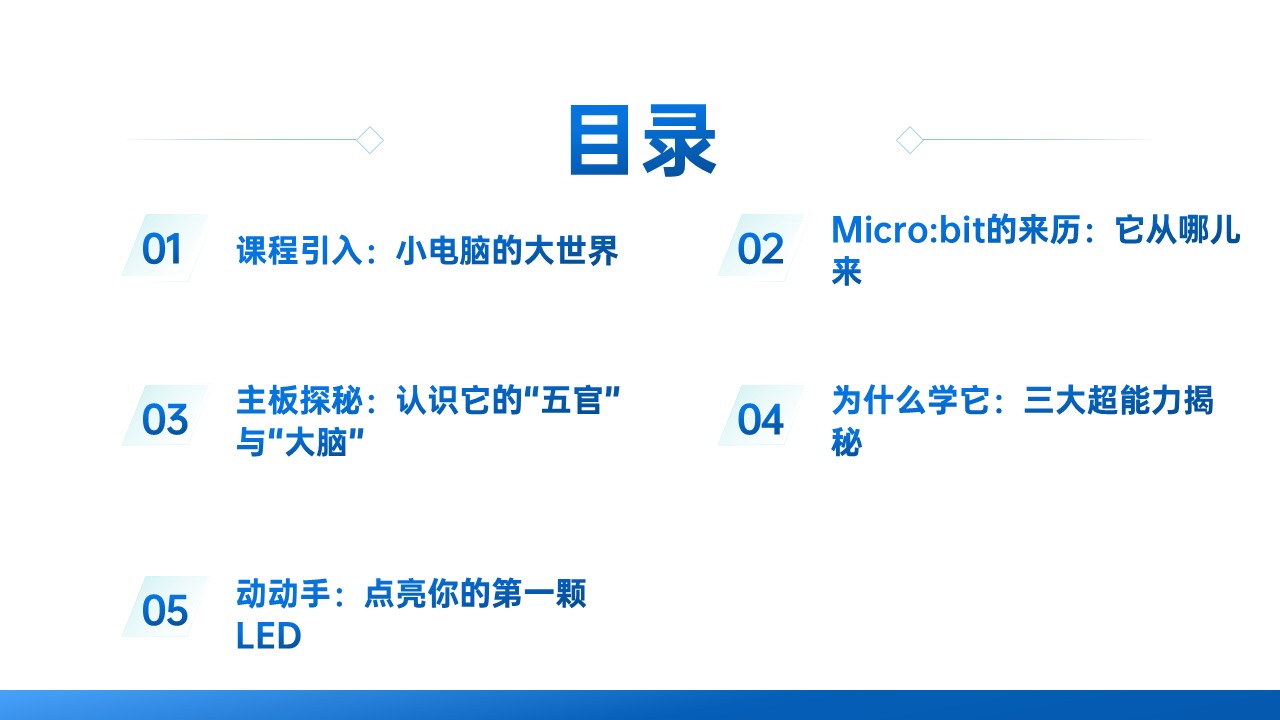 目录

01 课程引入：小电脑的大世界

02 Micro:bit的来历：它从哪儿来

03 主板探秘：认识它的“五官”与“大脑”

04 为什么学它：三大超能力揭秘

05 动动手：点亮你的第一颗LED